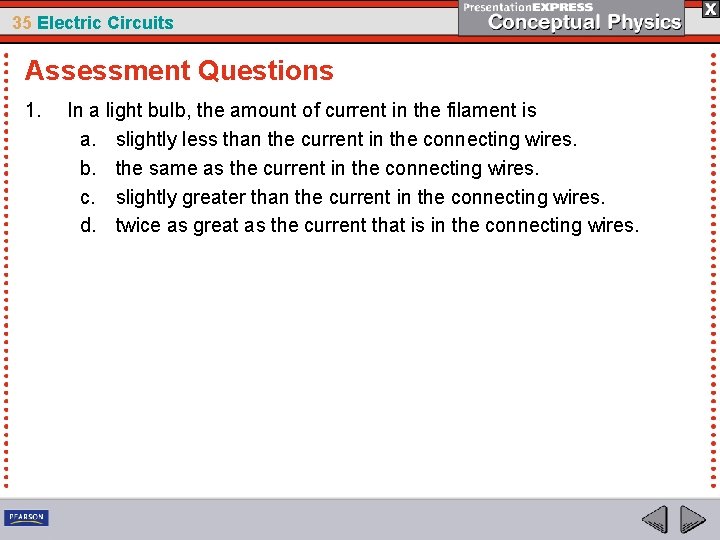 35 Electric Circuits

PresentationEXPRESS
Conceptual Physics

X

Assessment Questions

1. In a light bulb, the amount of current in the filament is
a. slightly less than the current in the connecting wires.
b. the same as the current in the connecting wires.
c. slightly greater than the current in the connecting wires.
d. twice as great as the current that is in the connecting wires.

PEARSON